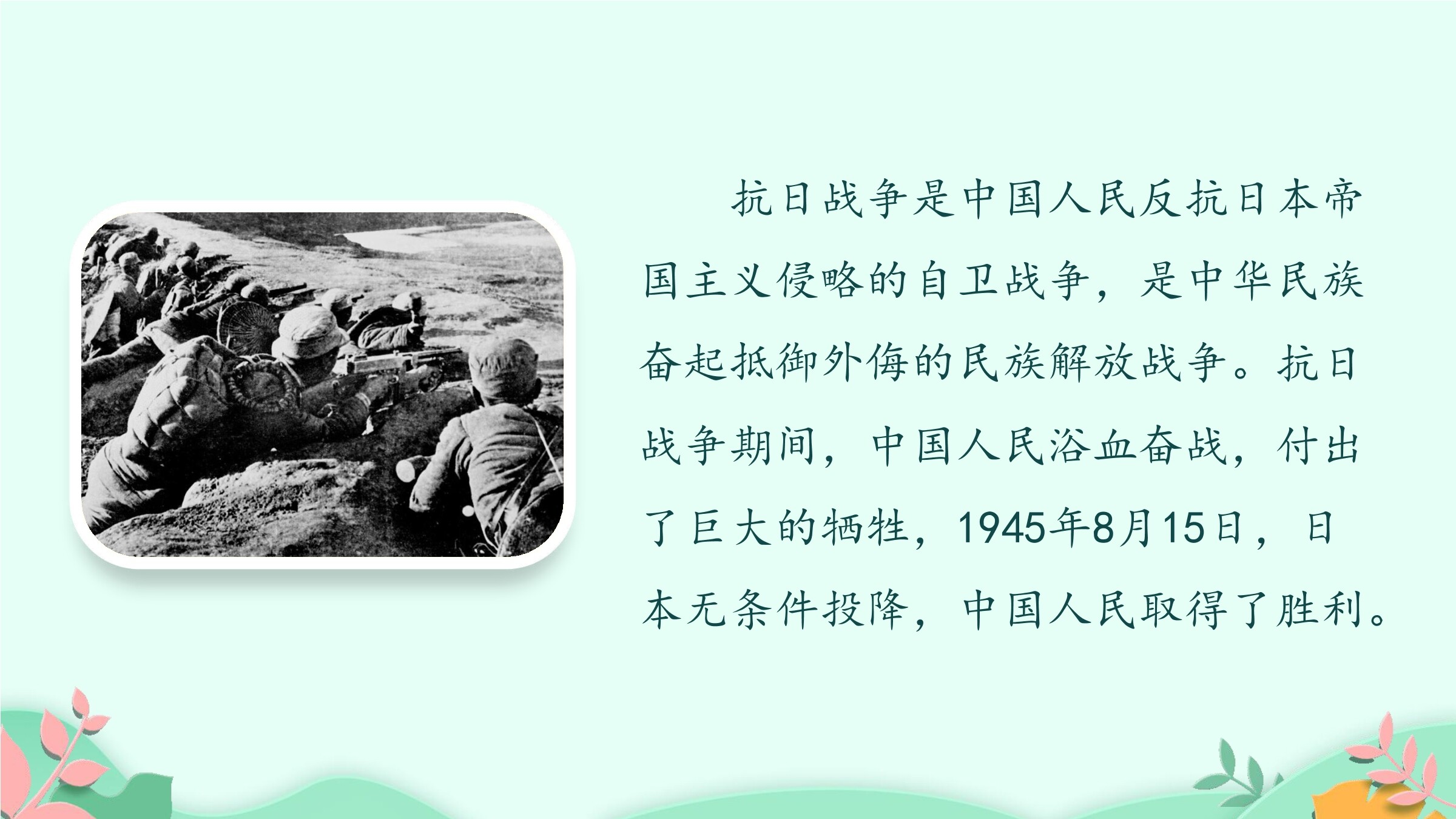 抗日战争是中国人民反抗日本帝国主义侵略的自卫战争，是中华民族奋起抵御外侮的民族解放战争。抗日战争期间，中国人民浴血奋战，付出了巨大的牺牲，1945年8月15日，日本无条件投降，中国人民取得了胜利。